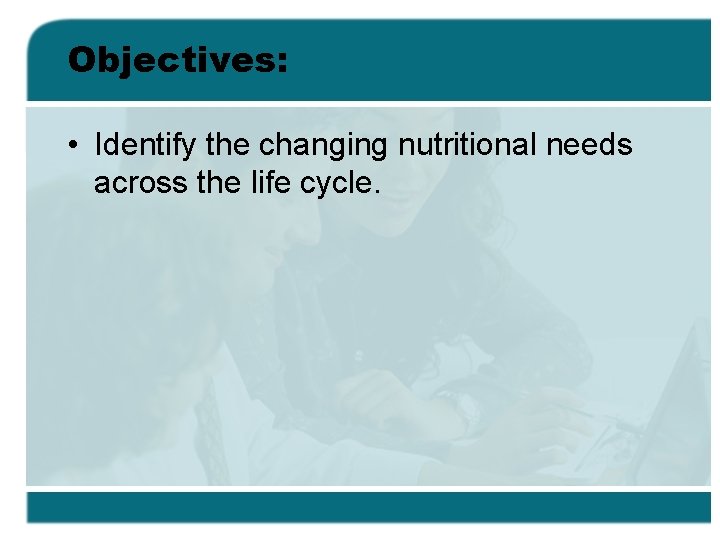 Objectives:

• Identify the changing nutritional needs across the life cycle.